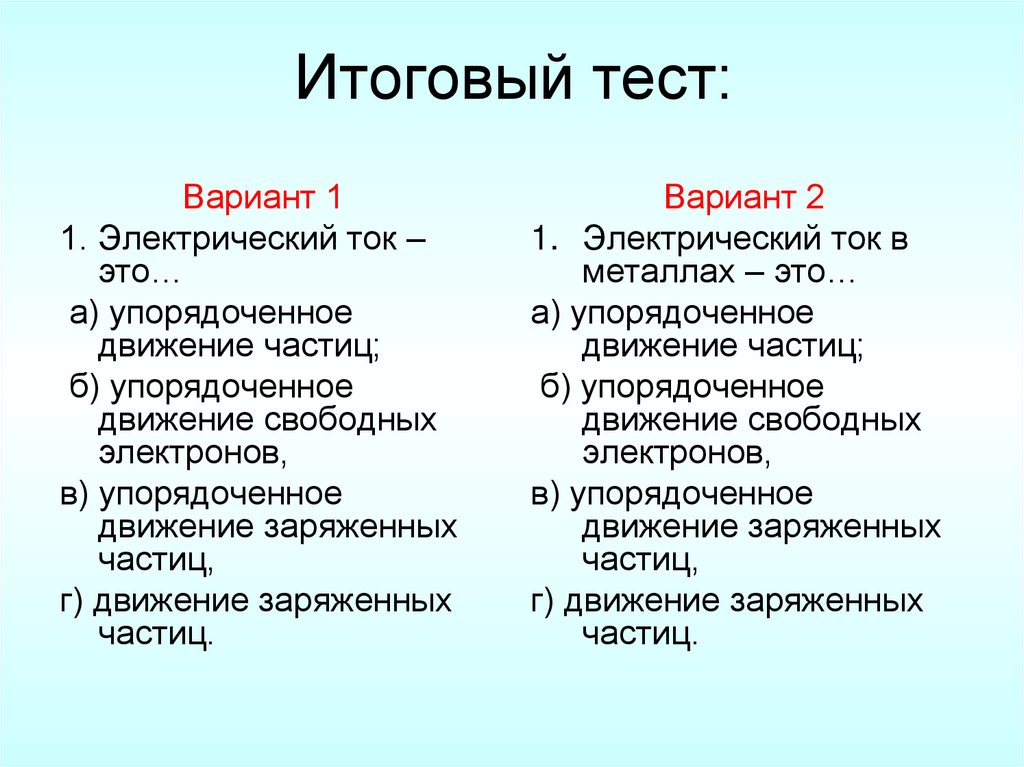 Итоговый тест:

Вариант 1

1. Электрический ток – это…

а) упорядоченное движение частиц;

б) упорядоченное движение свободных электронов,

в) упорядоченное движение заряженных частиц,

г) движение заряженных частиц.

Вариант 2

1. Электрический ток в металлах – это…

а) упорядоченное движение частиц;

б) упорядоченное движение свободных электронов,

в) упорядоченное движение заряженных частиц,

г) движение заряженных частиц.